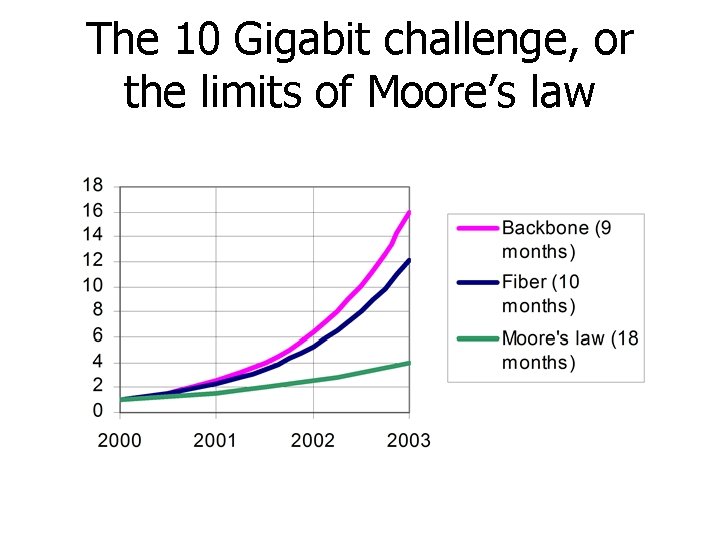 The 10 Gigabit challenge, or the limits of Moore's law

18
16
14
12
10
8
6
4
2
0

2000
2001
2002
2003

Backbone (9 months)
Fiber (10 months)
Moore's law (18 months)